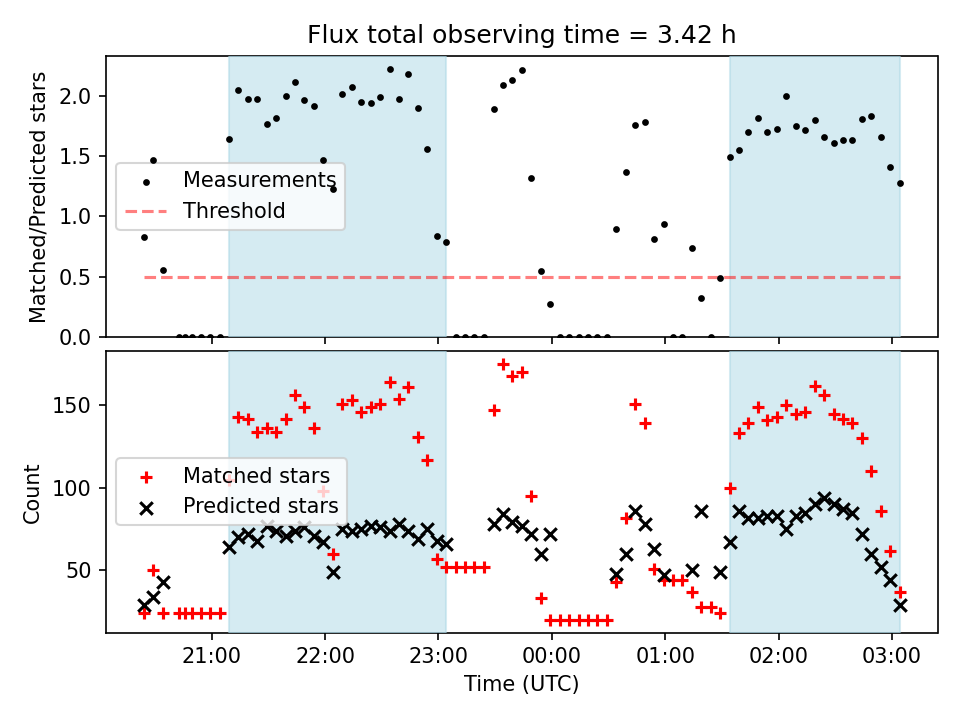 Flux total observing time = 3.42 h

Matched/Predicted stars

2.0
1.5
1.0
0.5
0.0

Measurements
Threshold

Count

150
100
50

Matched stars
Predicted stars

21:00
22:00
23:00
00:00
01:00
02:00
03:00

Time (UTC)